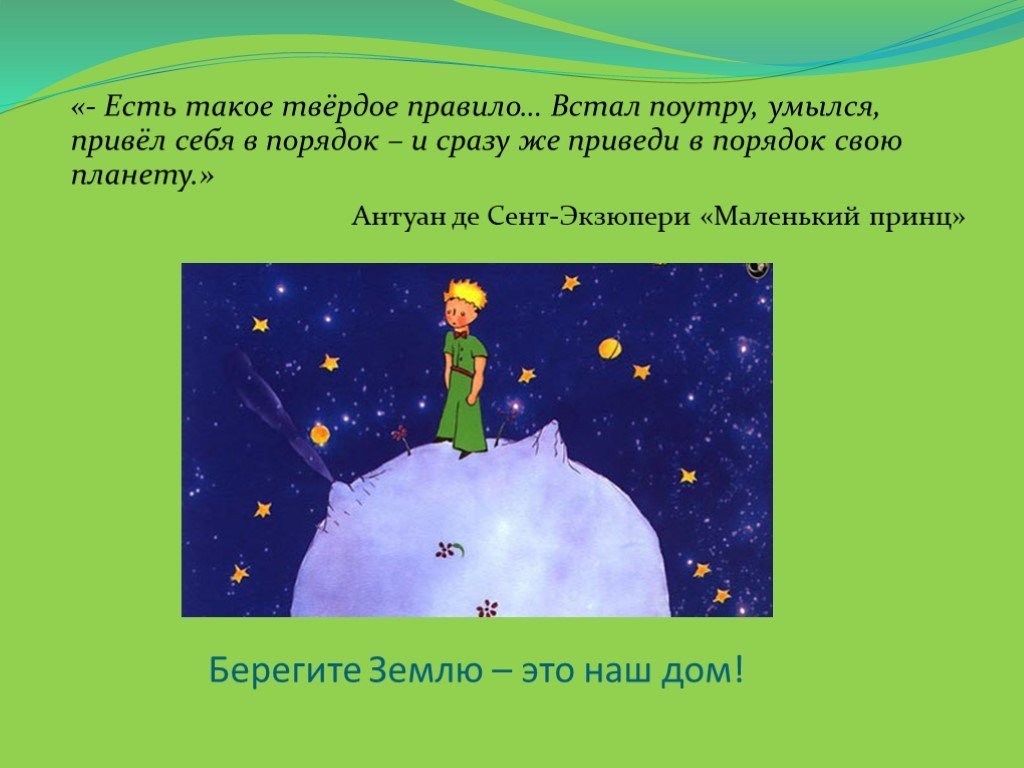 «- Есть такое твёрдое правило... Встал поутру, умылся, привёл себя в порядок – и сразу же приведи в порядок свою планету.»

Антуан де Сент-Экзюпери «Маленький принц»

Берегите Землю – это наш дом!